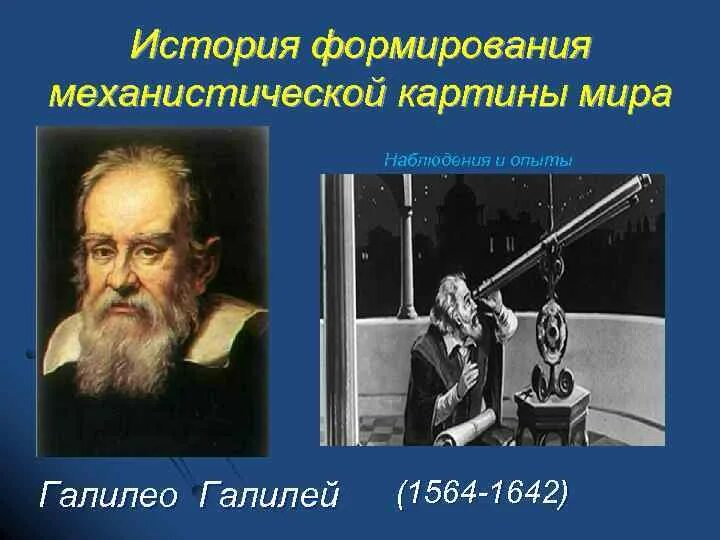 История формирования механистической картины мира

Наблюдения и опыты

Галилео Галилей (1564-1642)